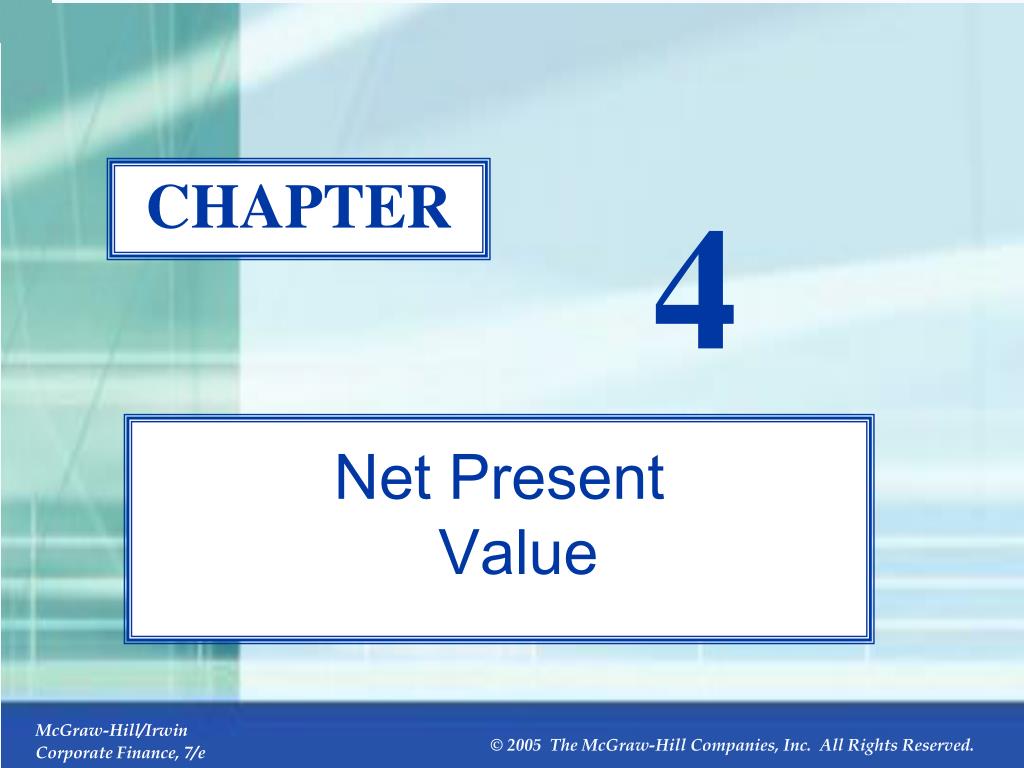 CHAPTER

4

Net Present Value

McGraw-Hill/Irwin
Corporate Finance, 7/e

© 2005 The McGraw-Hill Companies, Inc. All Rights Reserved.